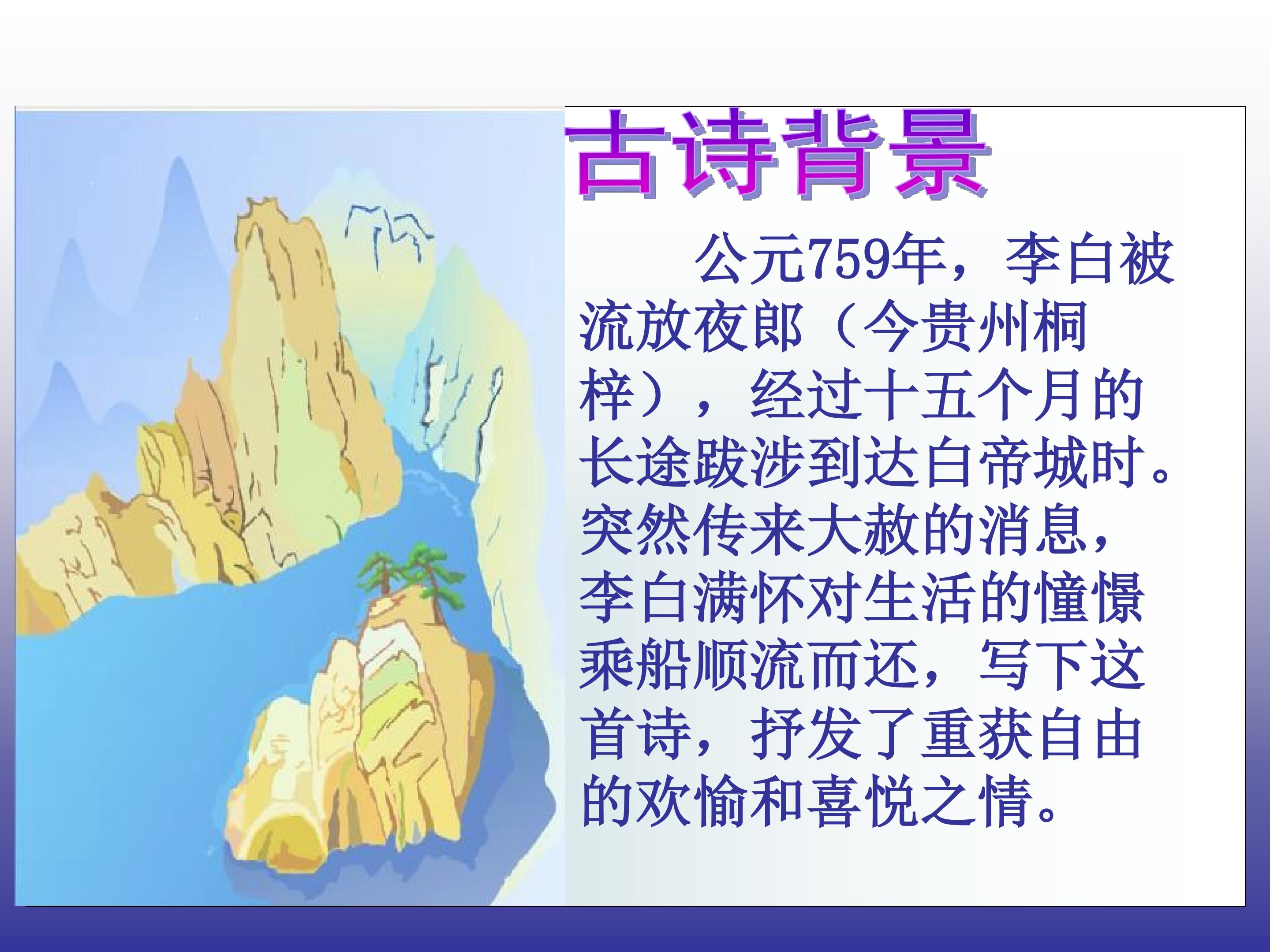 古诗背景

公元759年，李白被流放夜郎（今贵州桐梓），经过十五个月的长途跋涉到达白帝城时。突然传来大赦的消息，李白满怀对生活的憧憬乘船顺流而还，写下这首诗，抒发了重获自由的欢愉和喜悦之情。